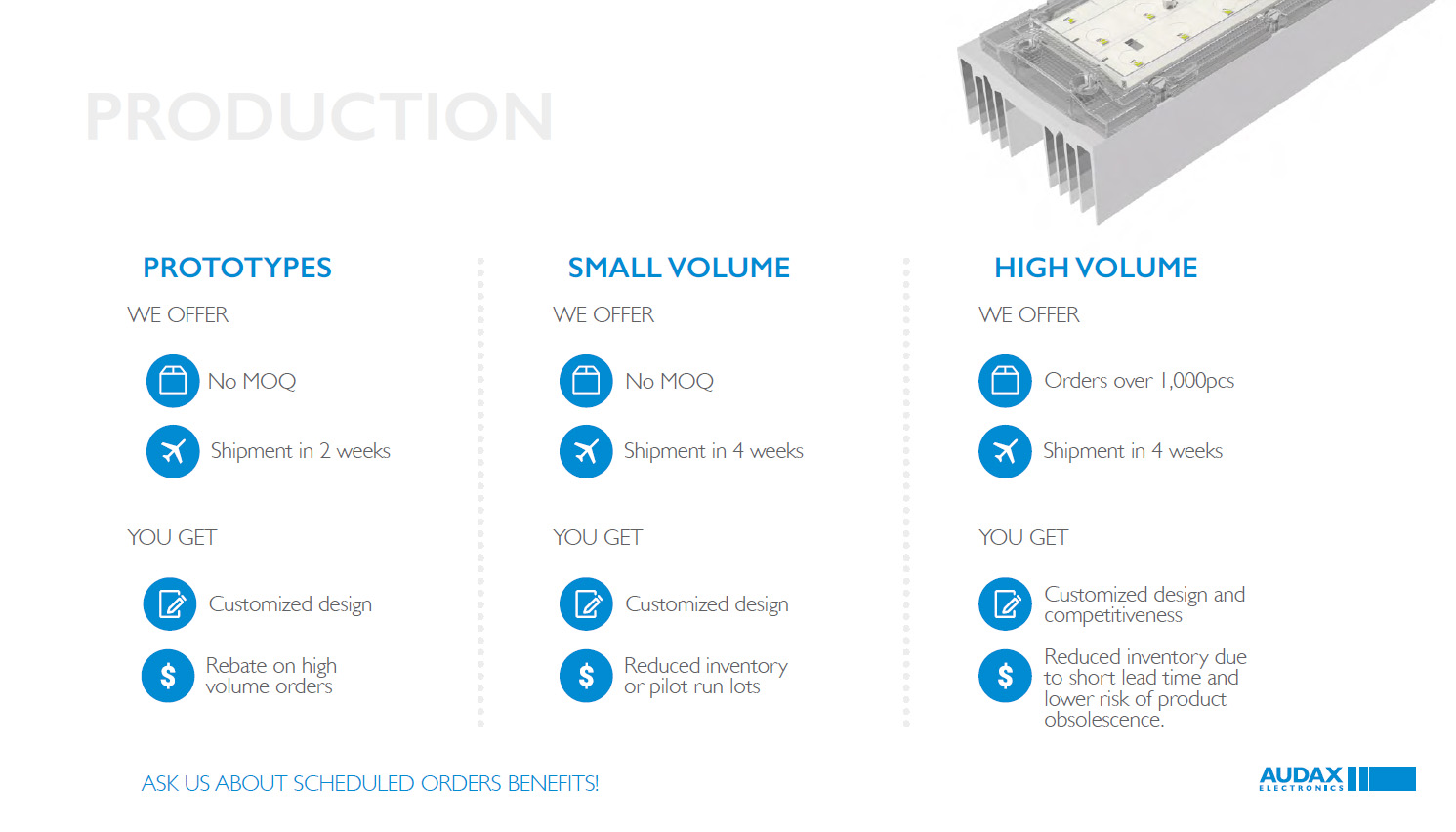 PRODUCTION

PROTOTYPES

WE OFFER

No MOQ

Shipment in 2 weeks

YOU GET

Customized design

Rebate on high volume orders

SMALL VOLUME

WE OFFER

No MOQ

Shipment in 4 weeks

YOU GET

Customized design

Reduced inventory or pilot run lots

HIGH VOLUME

WE OFFER

Orders over 1,000pcs

Shipment in 4 weeks

YOU GET

Customized design and competitiveness

Reduced inventory due to short lead time and lower risk of product obsolescence.

ASK US ABOUT SCHEDULED ORDERS BENEFITS!

AUDAX ELECTRONICS